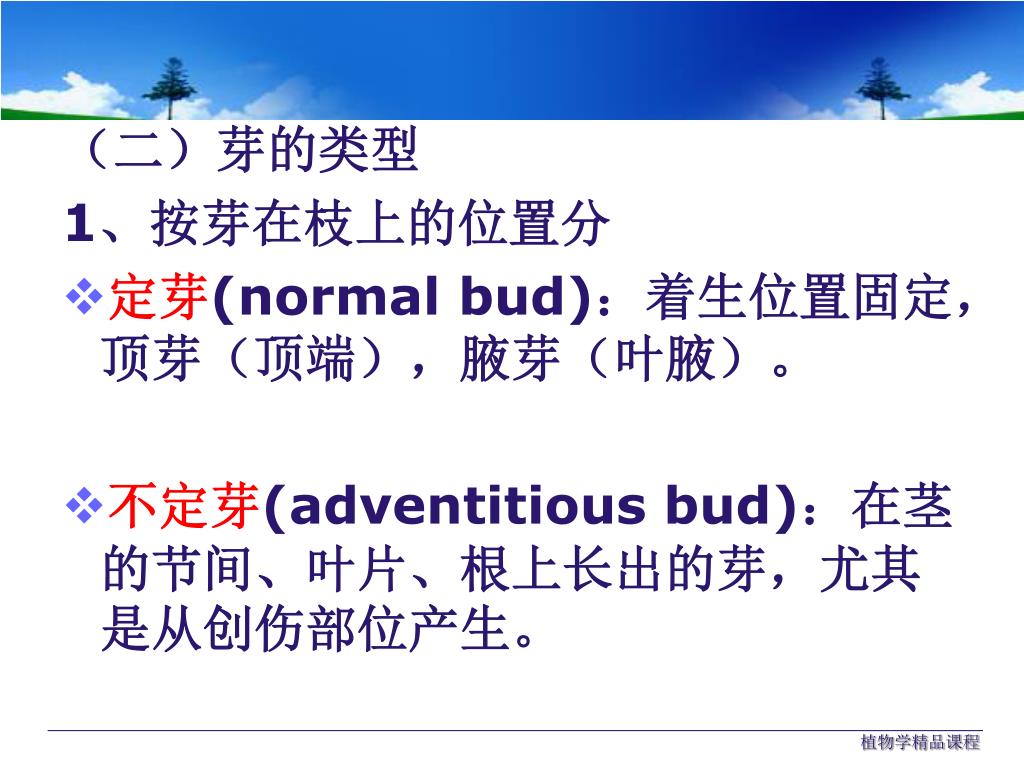 （二）芽的类型

1、按芽在枝上的位置分

❖定芽(normal bud)：着生位置固定，顶芽（顶端），腋芽（叶腋）。

❖不定芽(adventitious bud)：在茎的节间、叶片、根上长出的芽，尤其是从创伤部位产生。

植物学精品课程